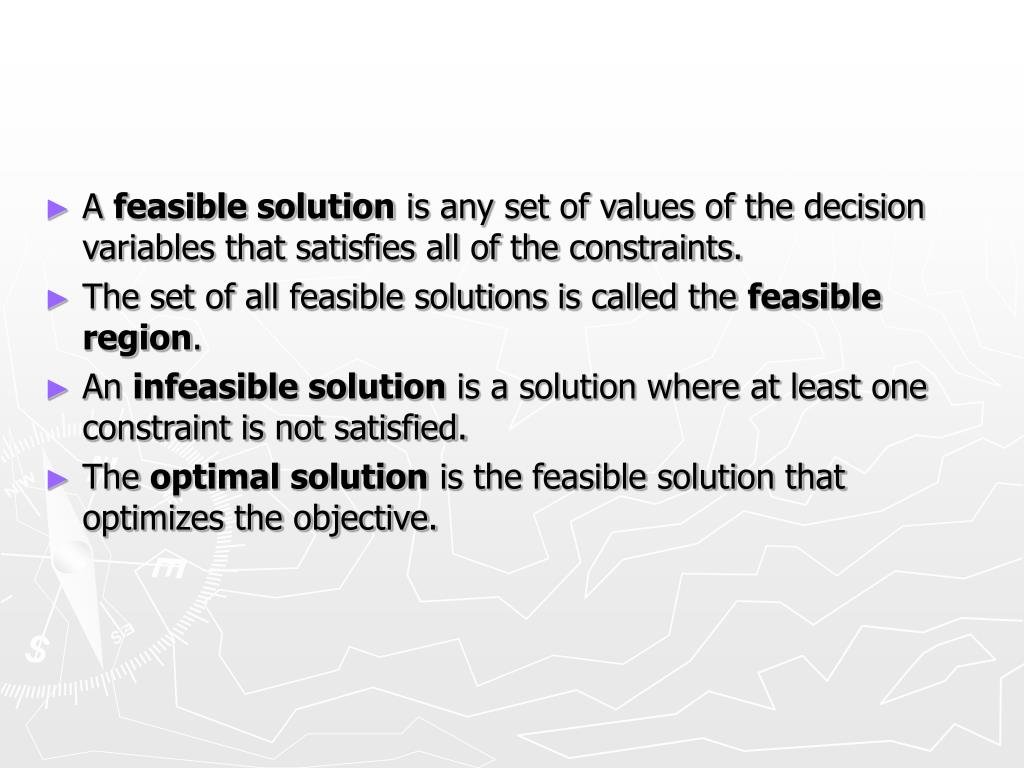 ► A feasible solution is any set of values of the decision variables that satisfies all of the constraints.

► The set of all feasible solutions is called the feasible region.

► An infeasible solution is a solution where at least one constraint is not satisfied.

► The optimal solution is the feasible solution that optimizes the objective.